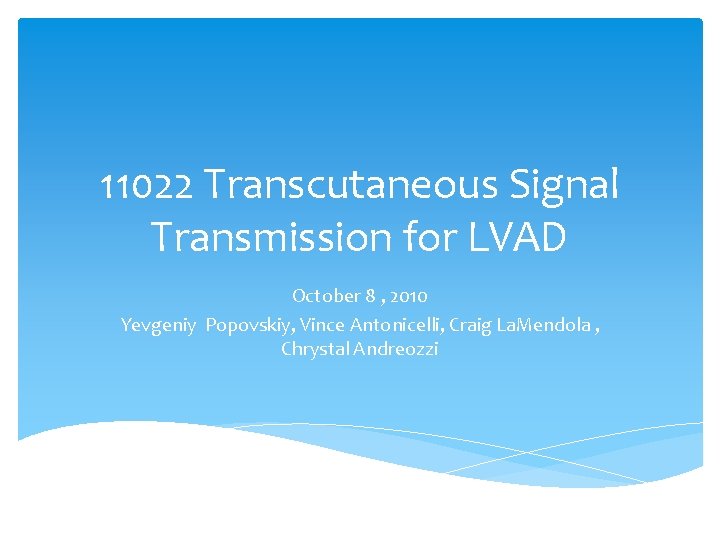 11022 Transcutaneous Signal Transmission for LVAD

October 8 , 2010

Yevgeniy Popovskiy, Vince Antonicelli, Craig LaMendola , Chrystal Andreozzi